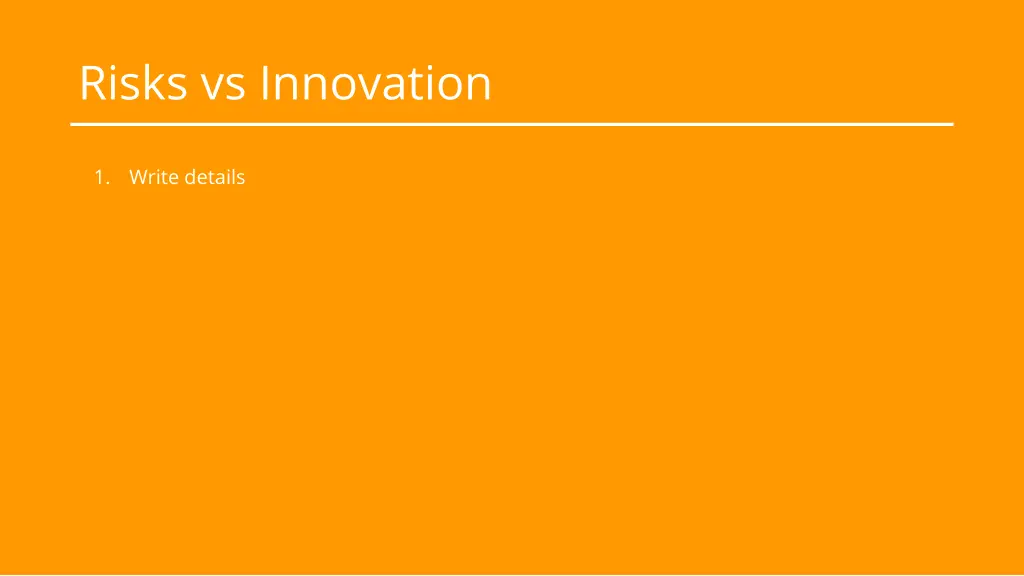 Risks vs Innovation

1. Write details